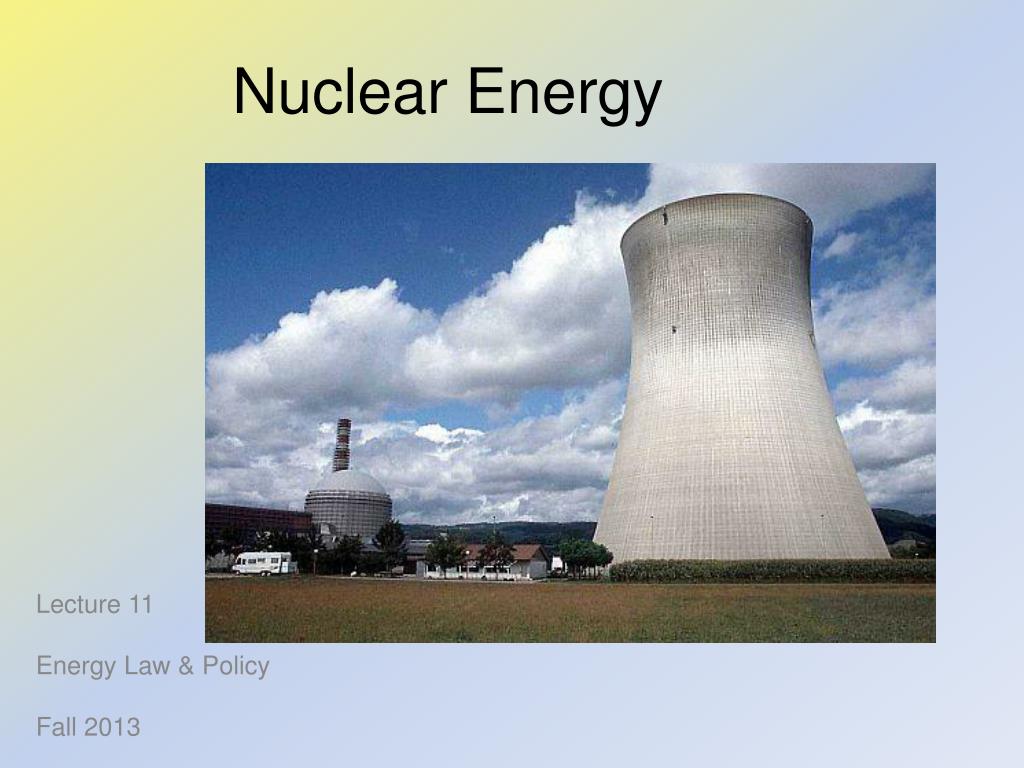 Nuclear Energy

Lecture 11

Energy Law & Policy

Fall 2013